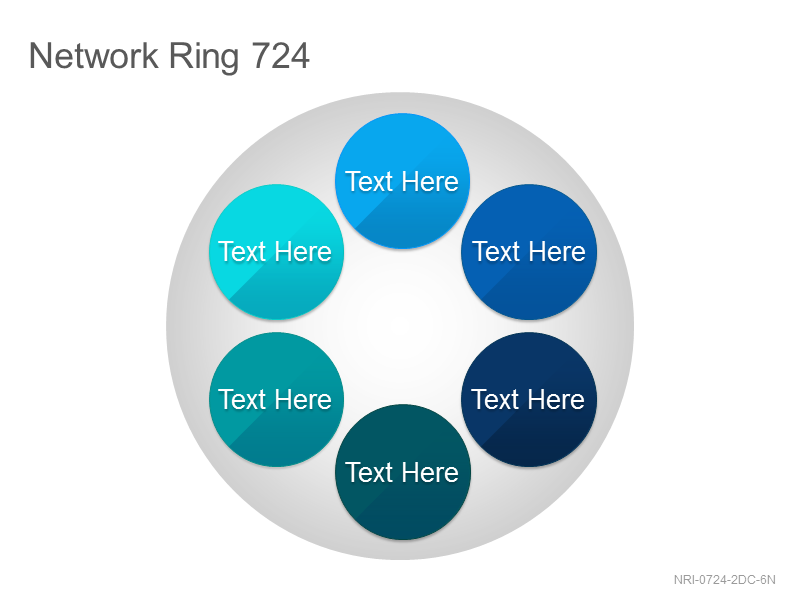 Network Ring 724

Text Here

Text Here

Text Here

Text Here

Text Here

Text Here

NRI-0724-2DC-6N